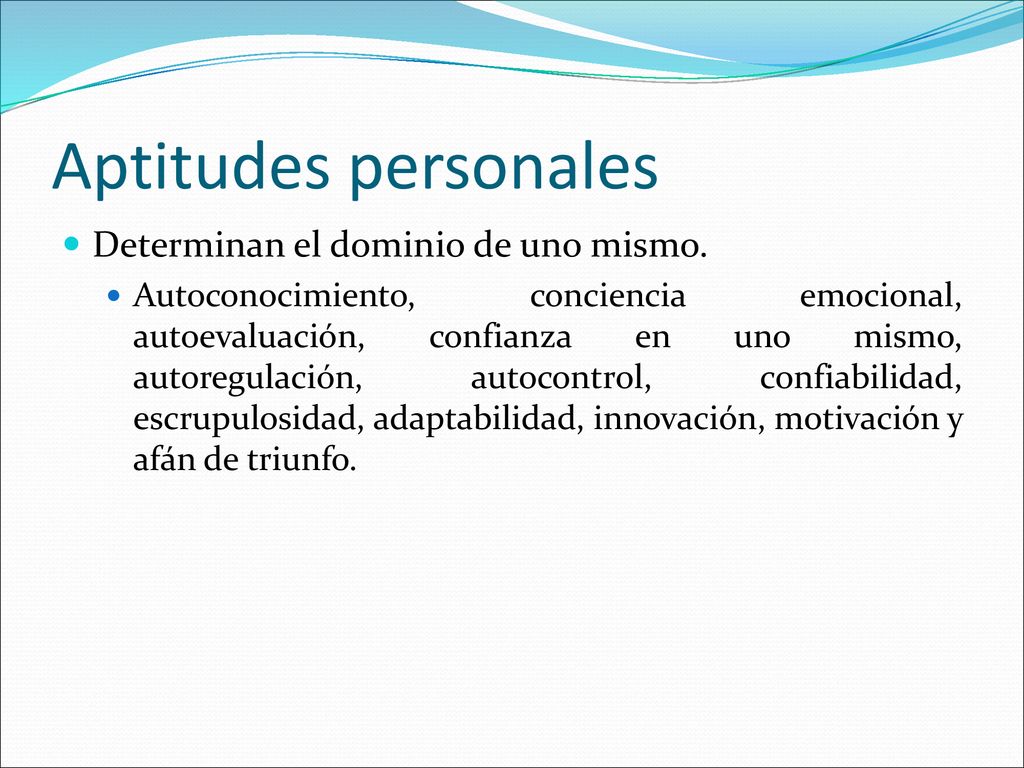 Aptitudes personales

Determinan el dominio de uno mismo.

Autoconocimiento, conciencia emocional, autoevaluación, confianza en uno mismo, autoregulación, autocontrol, confiabilidad, escrupulosidad, adaptabilidad, innovación, motivación y afán de triunfo.